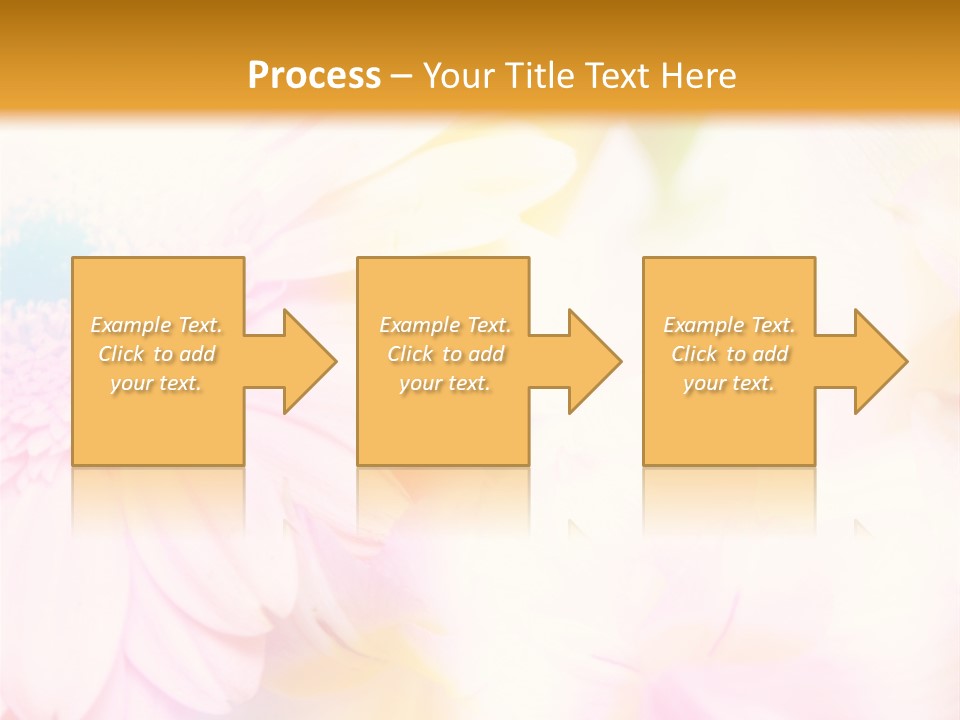 Process – Your Title Text Here

Example Text. Click to add your text.

Example Text. Click to add your text.

Example Text. Click to add your text.